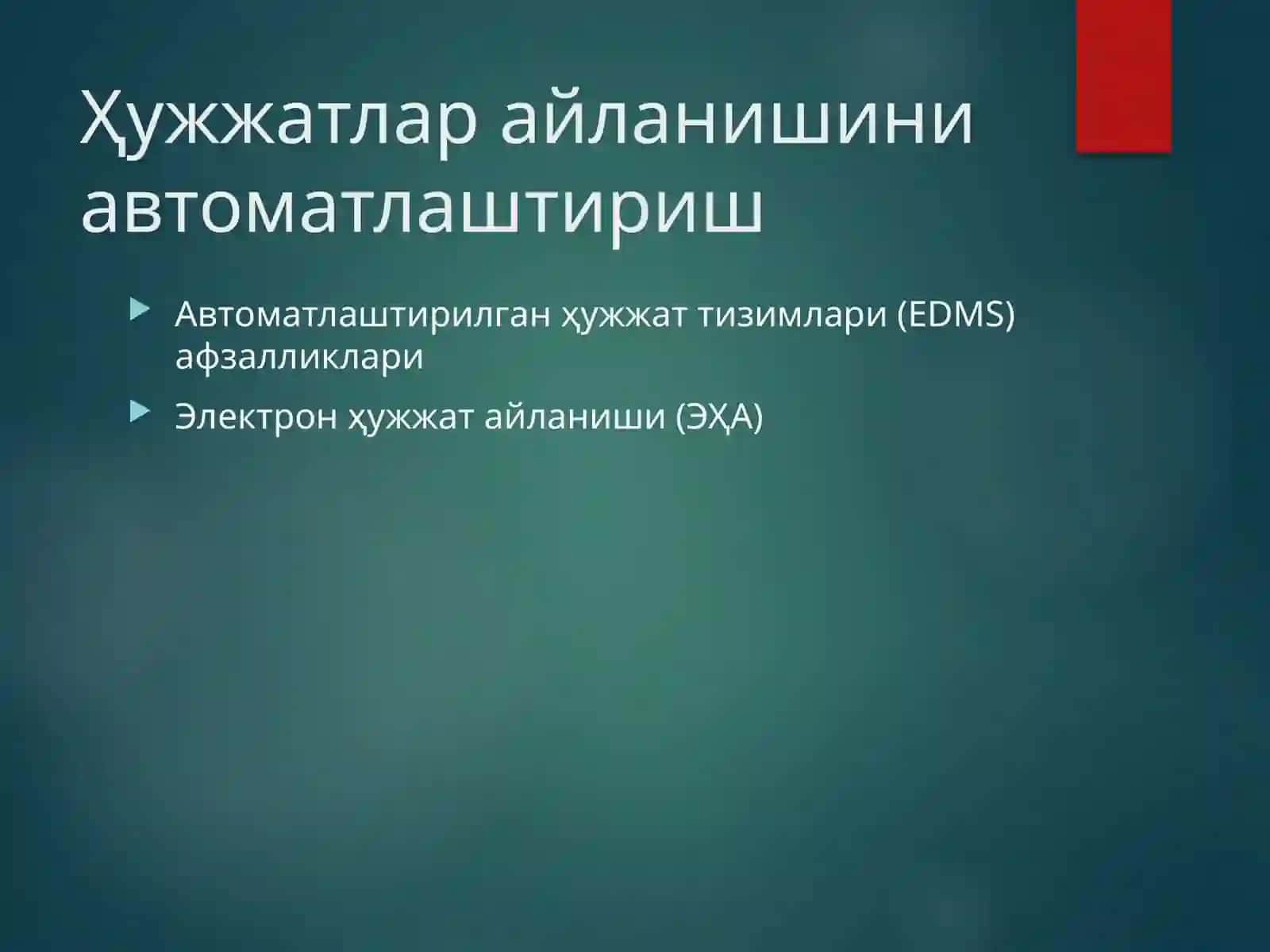 Ҳужжатлар айланишини автоматлаштириш

Автоматлаштирилган ҳужжат тизимлари (EDMS) афзалликлари

Электрон ҳужжат айланиши (ЭҲА)